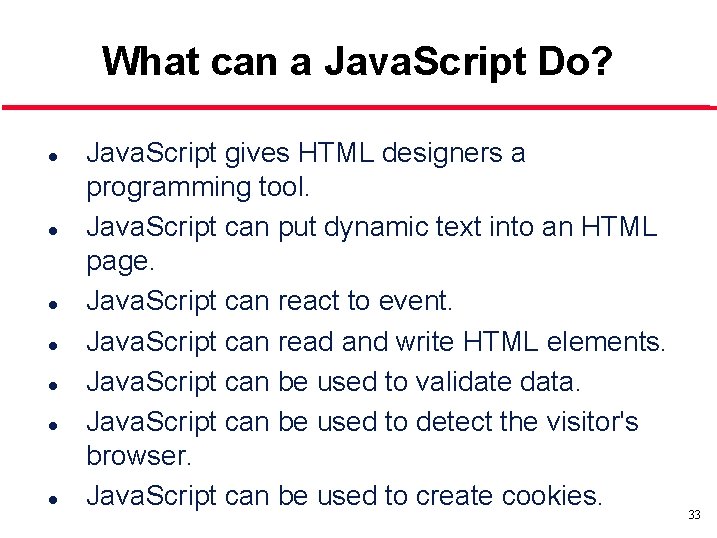 What can a JavaScript Do?

- JavaScript gives HTML designers a programming tool.
- JavaScript can put dynamic text into an HTML page.
- JavaScript can react to event.
- JavaScript can read and write HTML elements.
- JavaScript can be used to validate data.
- JavaScript can be used to detect the visitor's browser.
- JavaScript can be used to create cookies.

33